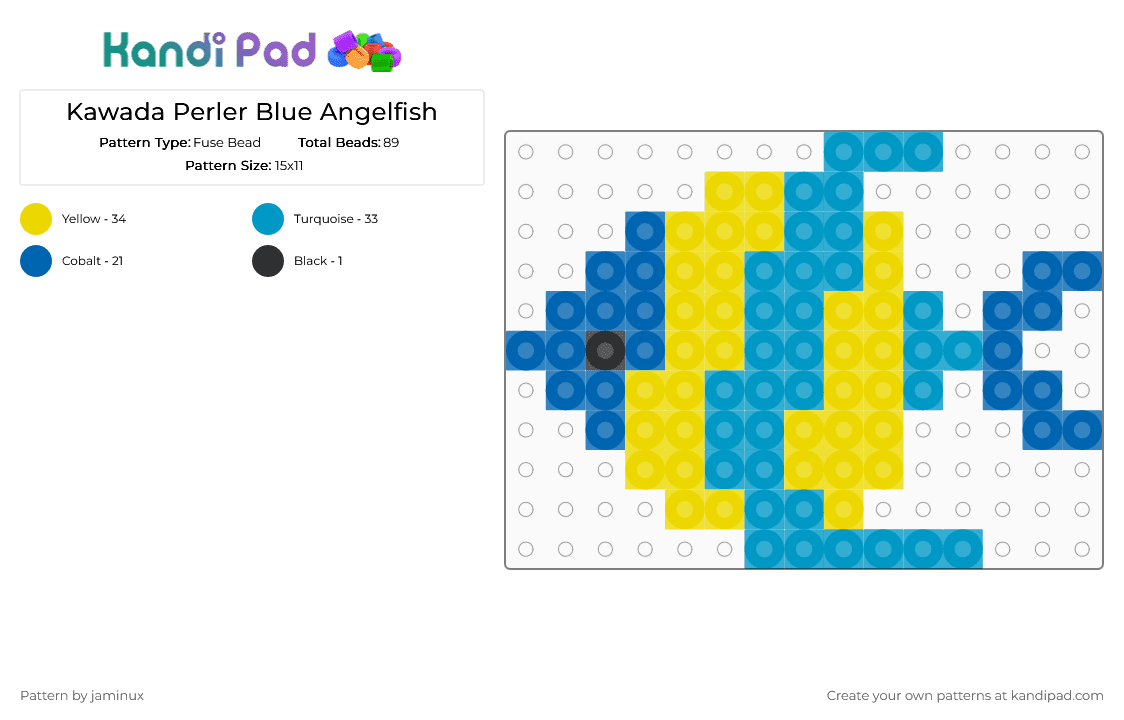 Kandi Pad

Kawada Perler Blue Angelfish

Pattern Type: Fuse Bead Total Beads: 89

Pattern Size: 15x11

Yellow - 34
Turquoise - 33
Cobalt - 21
Black - 1

Pattern by jaminux

Create your own patterns at kandipad.com